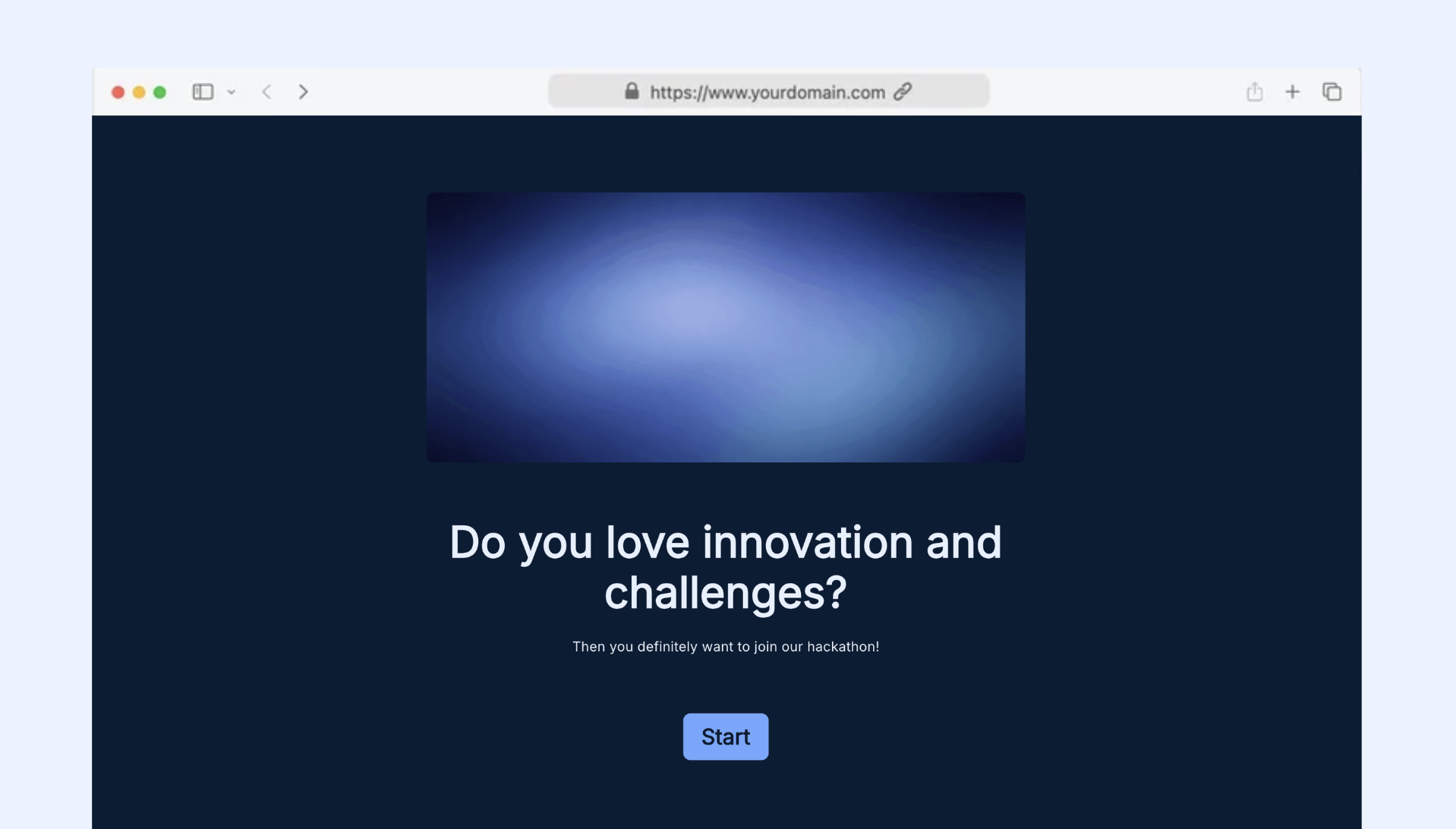 https://www.yourdomain.com

Do you love innovation and challenges?

Then you definitely want to join our hackathon!

Start